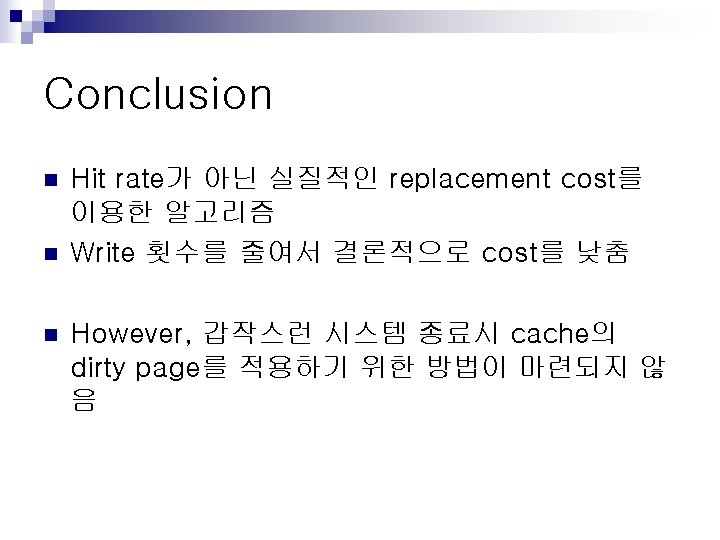 Conclusion

■ Hit rate가 아닌 실질적인 replacement cost를 이용한 알고리즘

■ Write 횟수를 줄여서 결론적으로 cost를 낮춤

■ However, 갑작스런 시스템 종료시 cache의 dirty page를 적용하기 위한 방법이 마련되지 않음